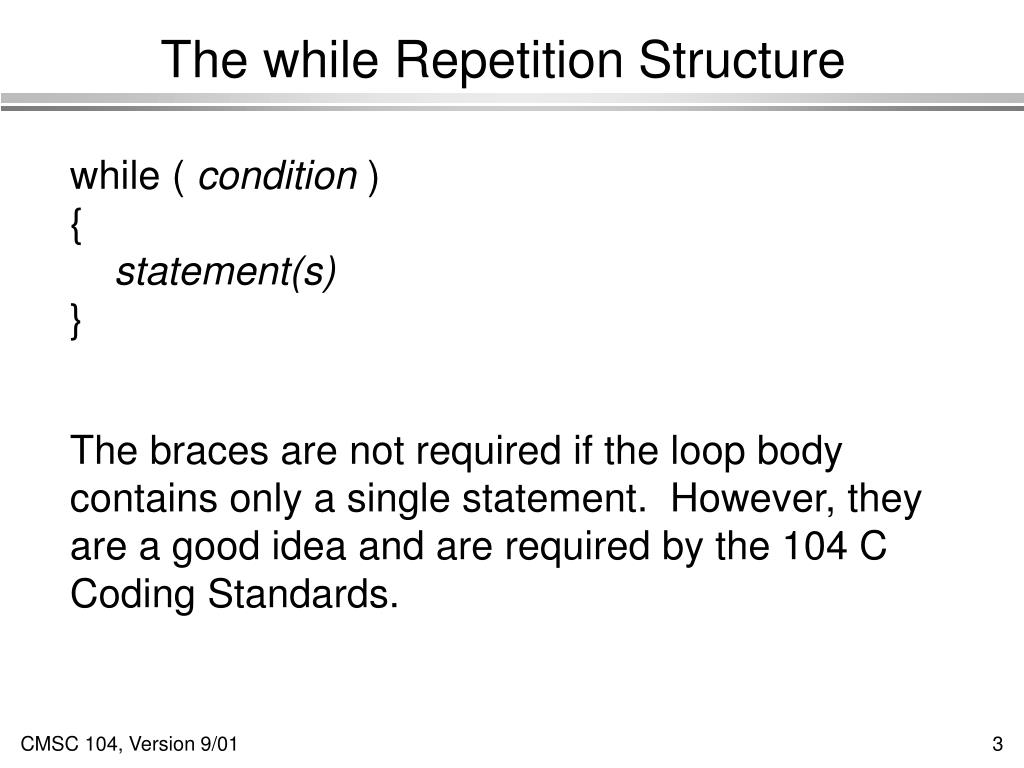 The while Repetition Structure

while ( condition )
{
statement(s)
}

The braces are not required if the loop body contains only a single statement. However, they are a good idea and are required by the 104 C Coding Standards.

CMSC 104, Version 9/01

3